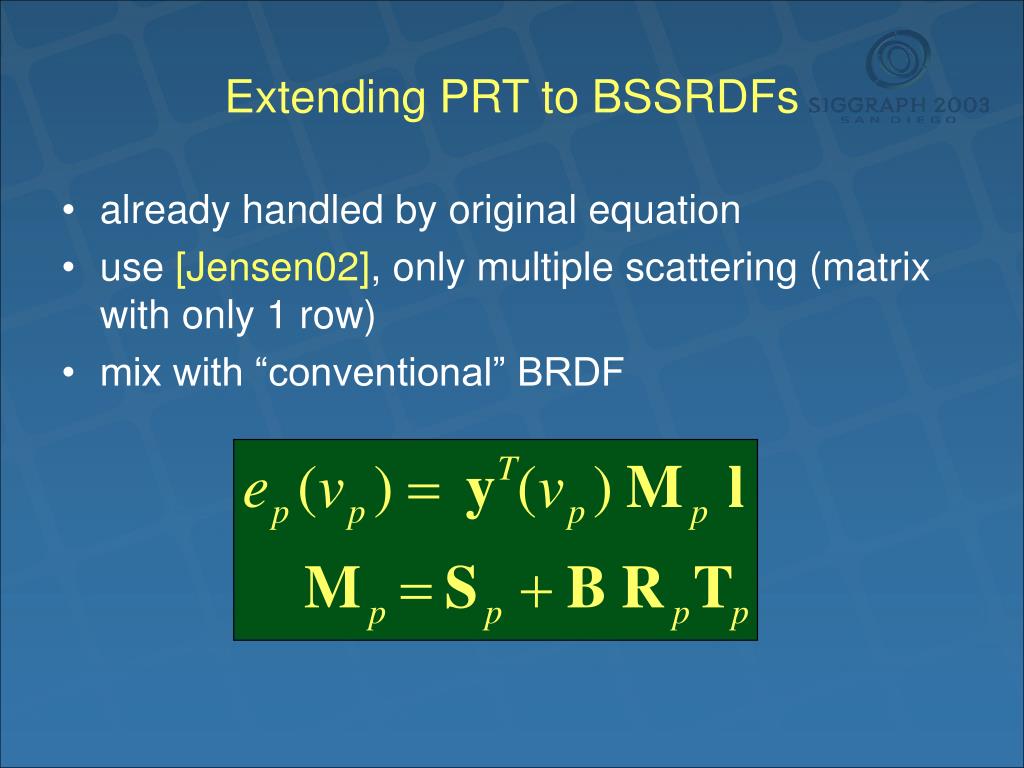 Extending PRT to BSSRDFs

SIGGRAPH 2003
SAN DIEGO

• already handled by original equation
• use [Jensen02], only multiple scattering (matrix with only 1 row)
• mix with “conventional” BRDF

$e_p(v_p) = \mathbf{y}^T(v_p)\,\mathbf{M}_p\,\mathbf{l}$

$\mathbf{M}_p = \mathbf{S}_p + \mathbf{B}\,\mathbf{R}_p\mathbf{T}_p$